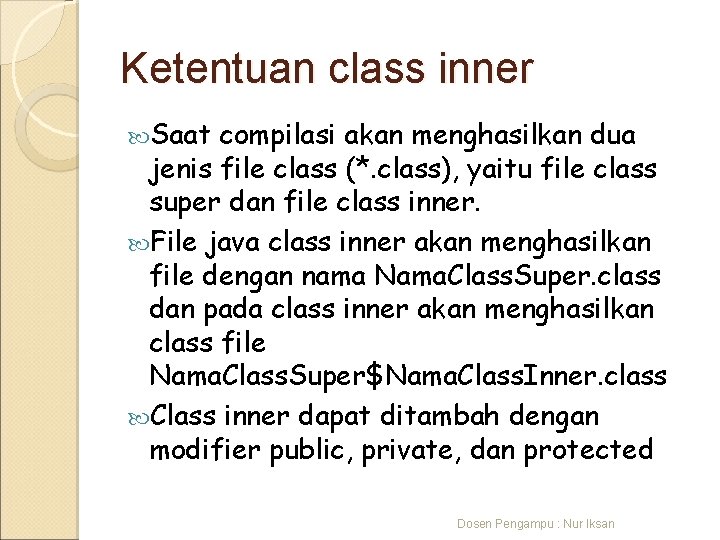 Ketentuan class inner

Saat compilasi akan menghasilkan dua jenis file class (*.class), yaitu file class super dan file class inner.

File java class inner akan menghasilkan file dengan nama NamaClassSuper.class dan pada class inner akan menghasilkan class file NamaClassSuper$NamaClassInner.class

Class inner dapat ditambah dengan modifier public, private, dan protected

Dosen Pengampu : Nur Iksan